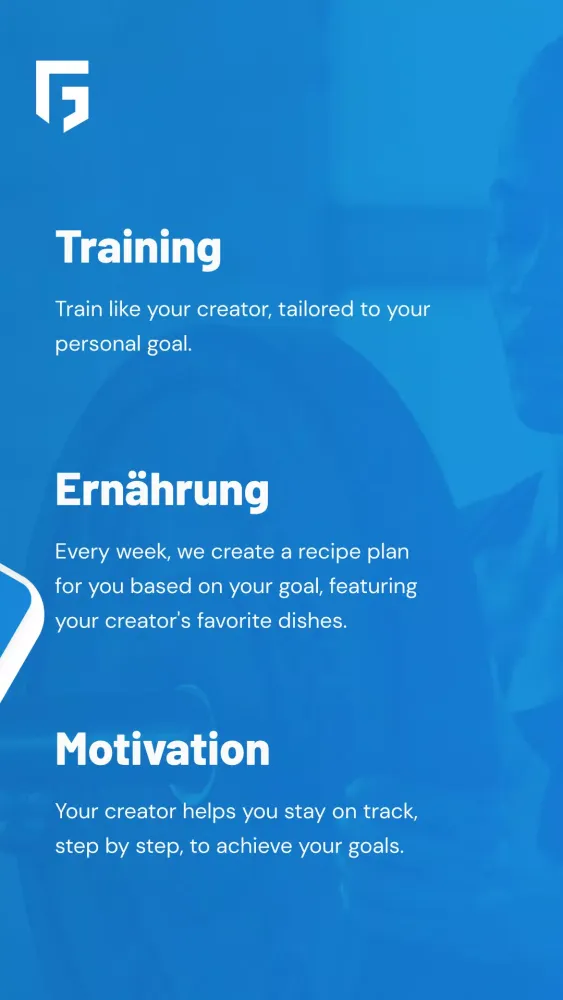 Training

Train like your creator, tailored to your personal goal.

Ernährung

Every week, we create a recipe plan for you based on your goal, featuring your creator's favorite dishes.

Motivation

Your creator helps you stay on track, step by step, to achieve your goals.